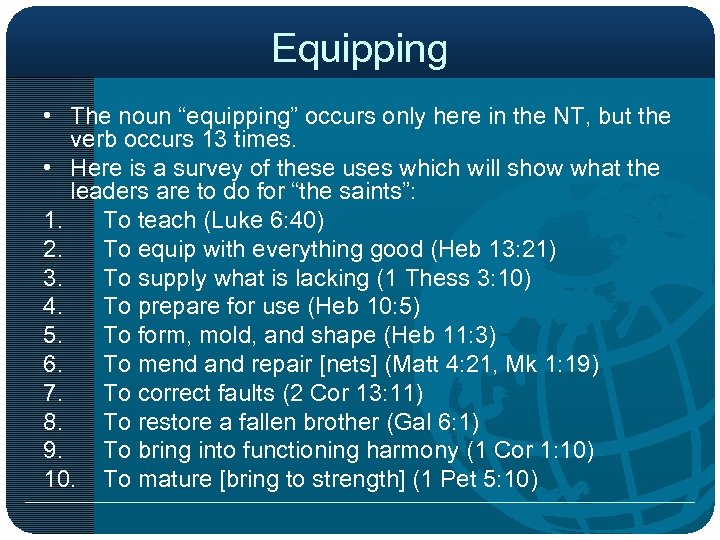 Equipping

• The noun “equipping” occurs only here in the NT, but the verb occurs 13 times.
• Here is a survey of these uses which will show what the leaders are to do for “the saints”:
1. To teach (Luke 6:40)
2. To equip with everything good (Heb 13:21)
3. To supply what is lacking (1 Thess 3:10)
4. To prepare for use (Heb 10:5)
5. To form, mold, and shape (Heb 11:3)
6. To mend and repair [nets] (Matt 4:21, Mk 1:19)
7. To correct faults (2 Cor 13:11)
8. To restore a fallen brother (Gal 6:1)
9. To bring into functioning harmony (1 Cor 1:10)
10. To mature [bring to strength] (1 Pet 5:10)